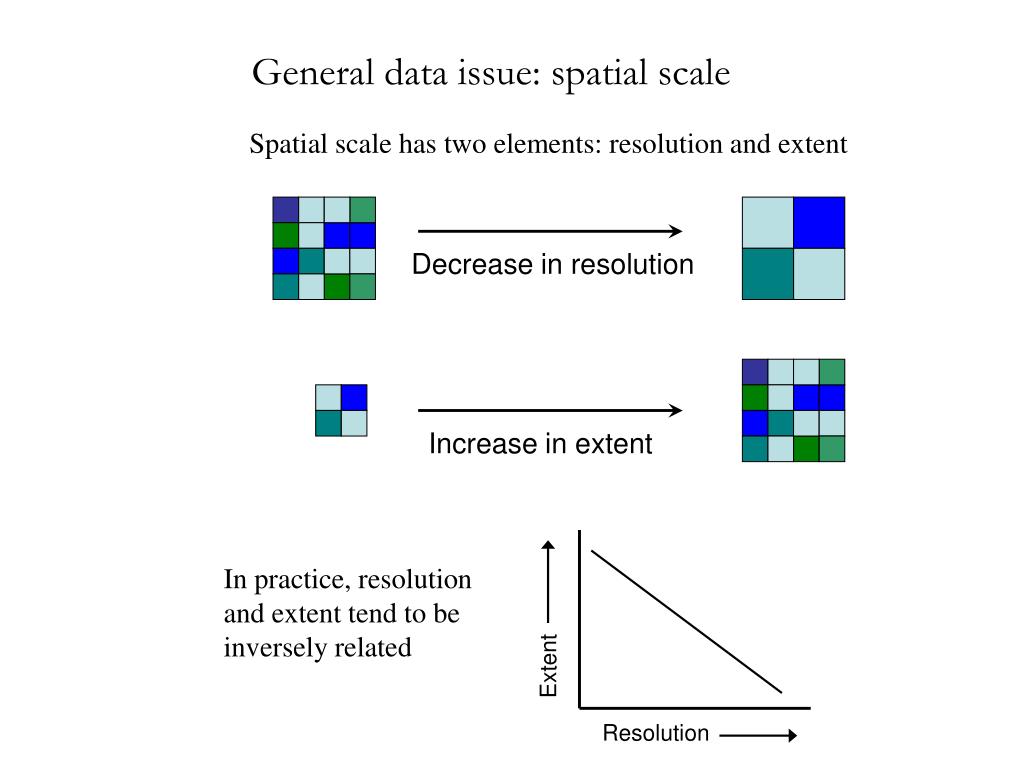 General data issue: spatial scale

Spatial scale has two elements: resolution and extent

Decrease in resolution

Increase in extent

In practice, resolution and extent tend to be inversely related

Extent

Resolution